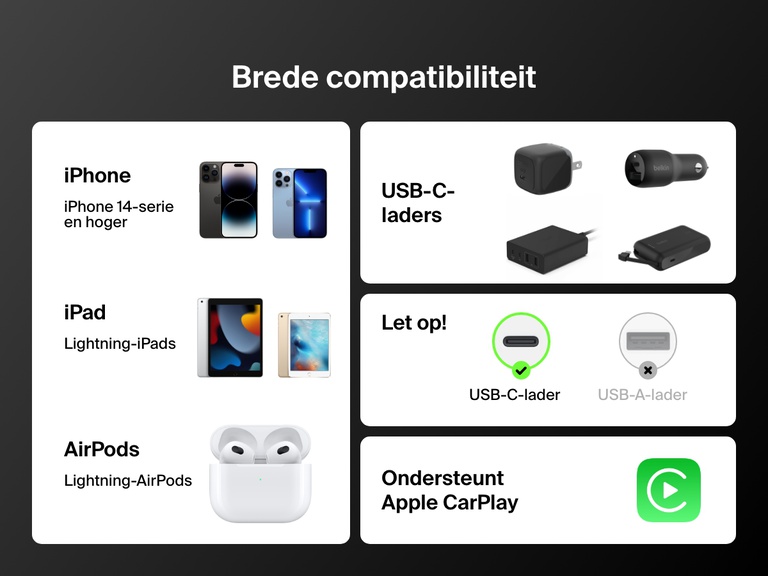 Brede compatibiliteit

iPhone

iPhone 14-serie en hoger

iPad

Lightning-iPads

AirPods

Lightning-AirPods

USB-C-laders

belkin

Let op!

USB-C-lader

USB-A-lader

Ondersteunt Apple CarPlay